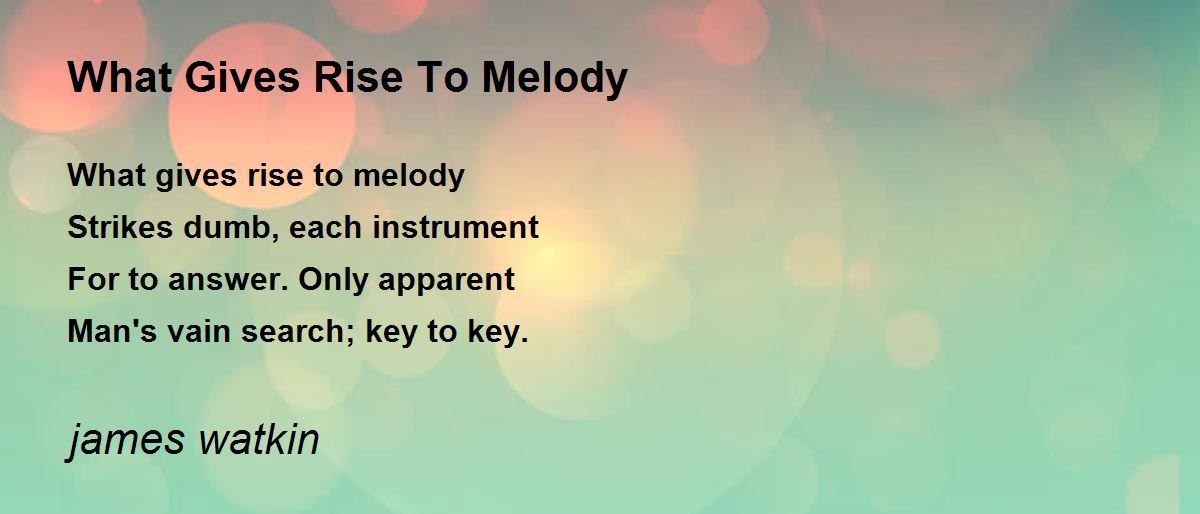 What Gives Rise To Melody

What gives rise to melody
Strikes dumb, each instrument
For to answer. Only apparent
Man's vain search; key to key.

james watkin